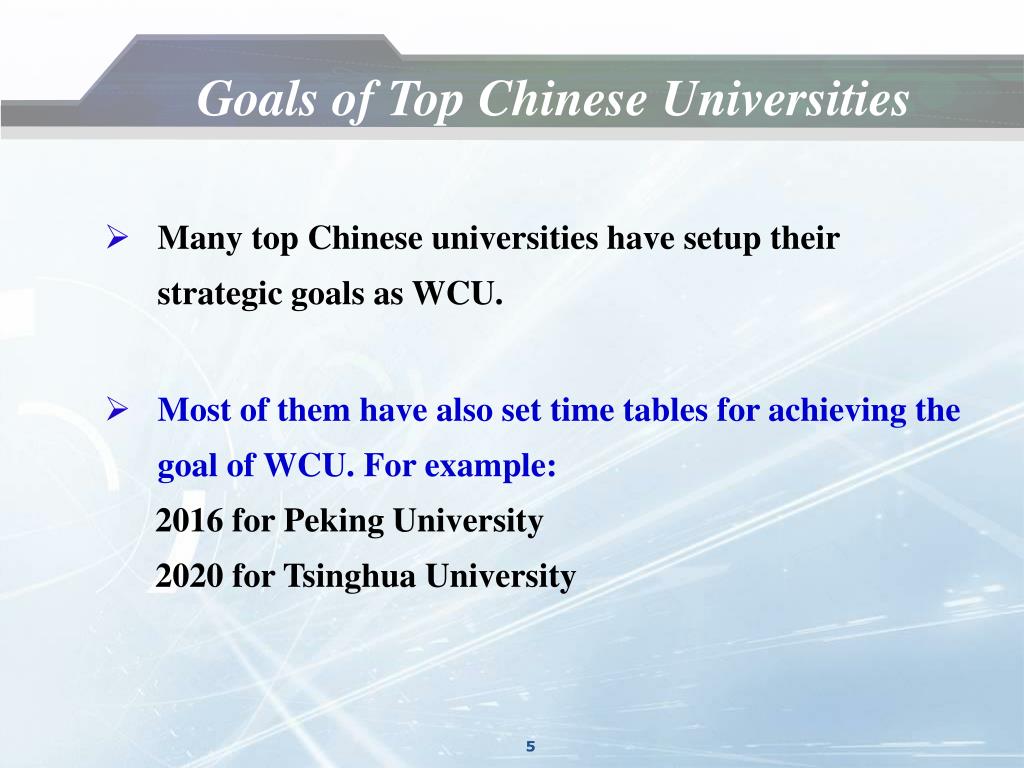 Goals of Top Chinese Universities

➢ Many top Chinese universities have setup their strategic goals as WCU.

➢ Most of them have also set time tables for achieving the goal of WCU. For example:
2016 for Peking University
2020 for Tsinghua University

5